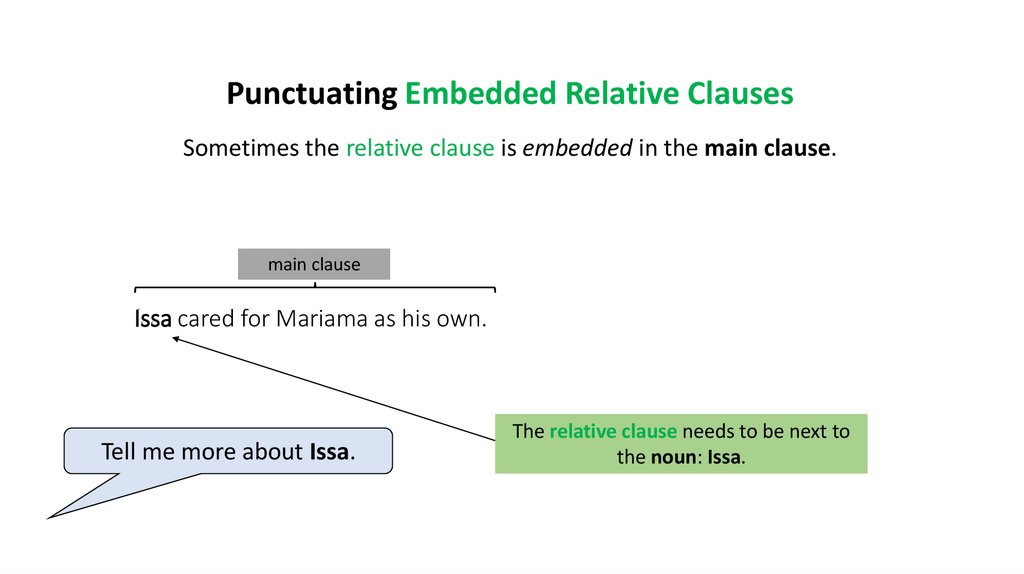 Punctuating Embedded Relative Clauses

Sometimes the relative clause is embedded in the main clause.

main clause

Issa cared for Mariama as his own.

Tell me more about Issa.

The relative clause needs to be next to the noun: Issa.